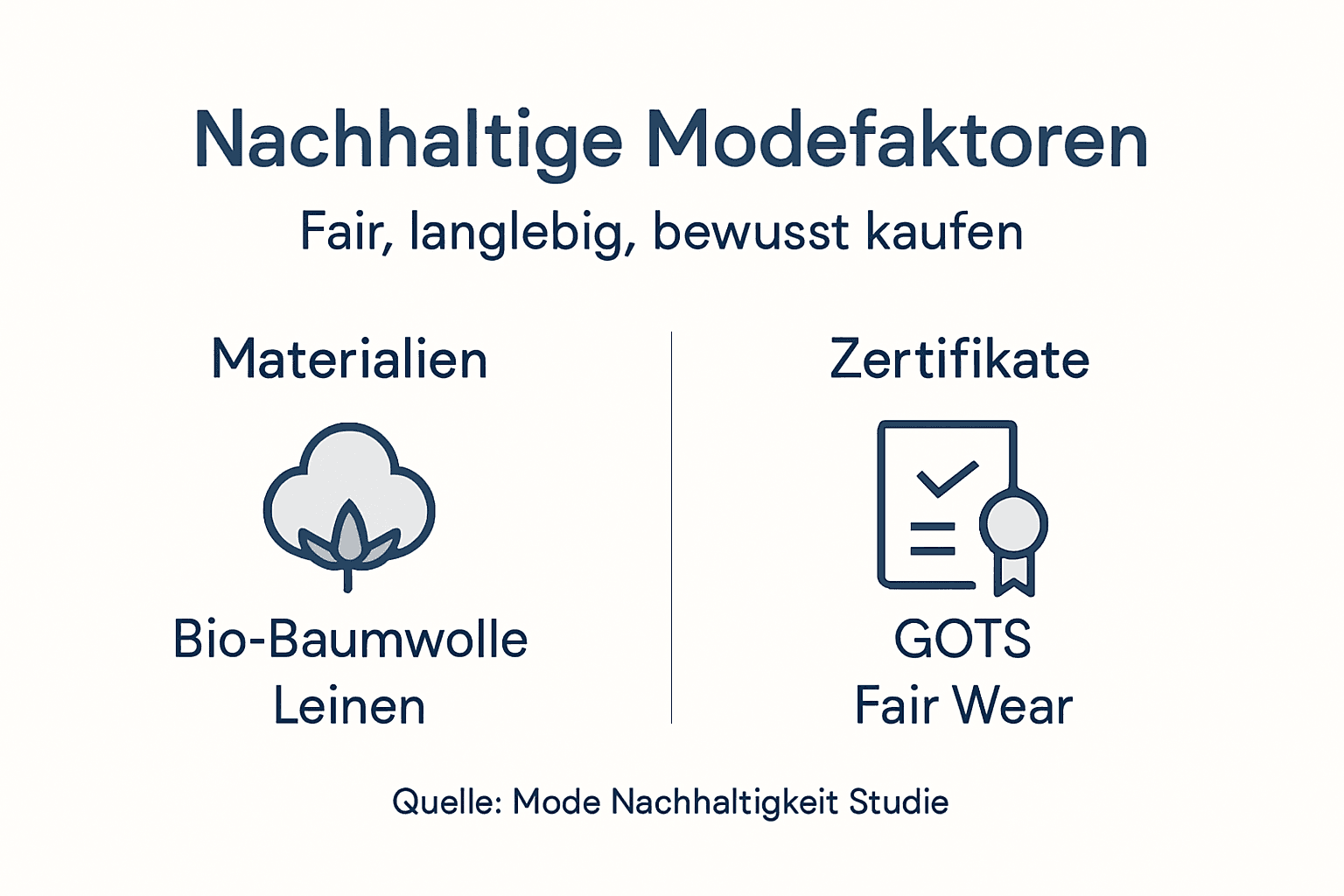 Nachhaltige Modefaktoren

Fair, langlebig, bewusst kaufen

Materialien

Bio-Baumwolle
Leinen

Zertifikate

GOTS
Fair Wear

Quelle: Mode Nachhaltigkeit Studie